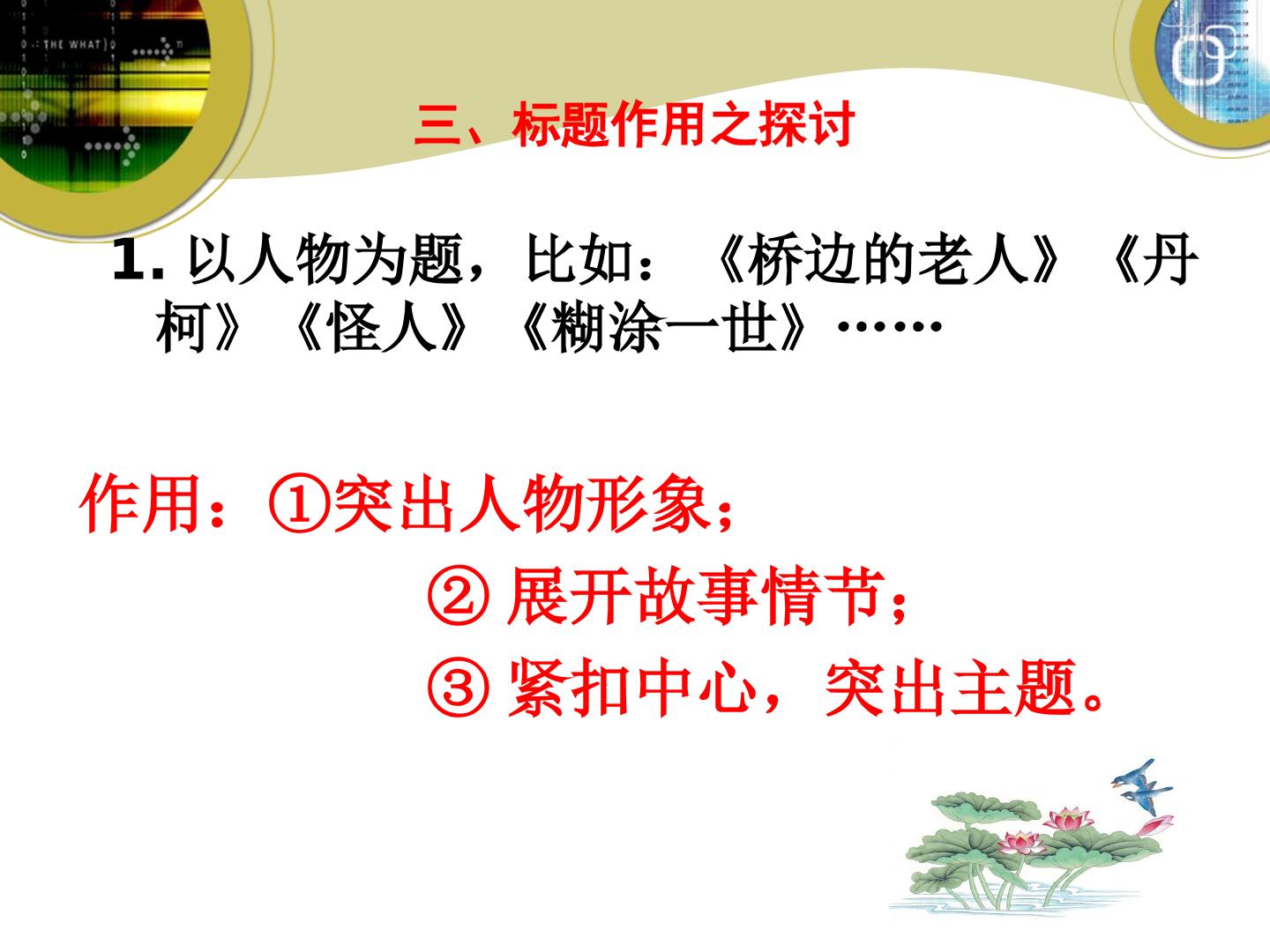 THE WHAT

三、标题作用之探讨

1. 以人物为题，比如：《桥边的老人》《丹柯》《怪人》《糊涂一世》……

作用：①突出人物形象；

② 展开故事情节；

③ 紧扣中心，突出主题。